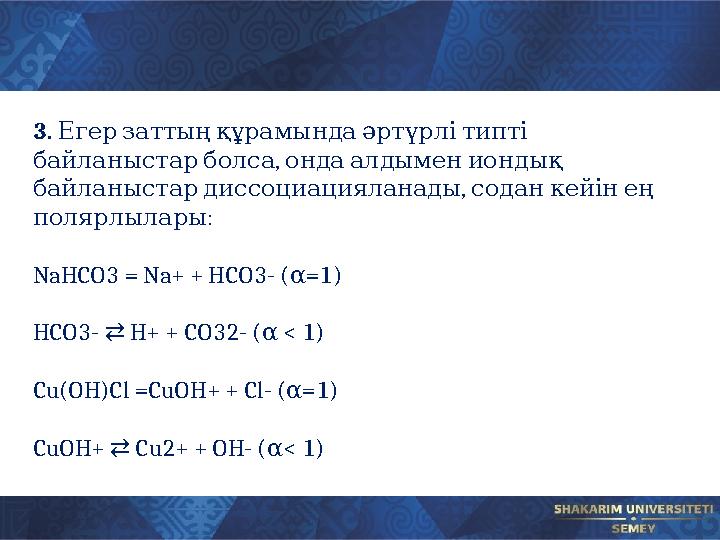 **3.** Егер заттың құрамында әртүрлі типті байланыстар болса, онда алдымен иондық байланыстар диссоциацияланады, содан кейін ең полярлылары:

NaHCO3 = Na+ + HCO3- (α=1)

HCO3- ⇄ H+ + CO32- (α < 1)

Cu(OH)Cl =CuOH+ + Cl- (α=1)

CuOH+ ⇄ Cu2+ + OH- (α< 1)

SHAKARIM UNIVERSITETI
SEMEY